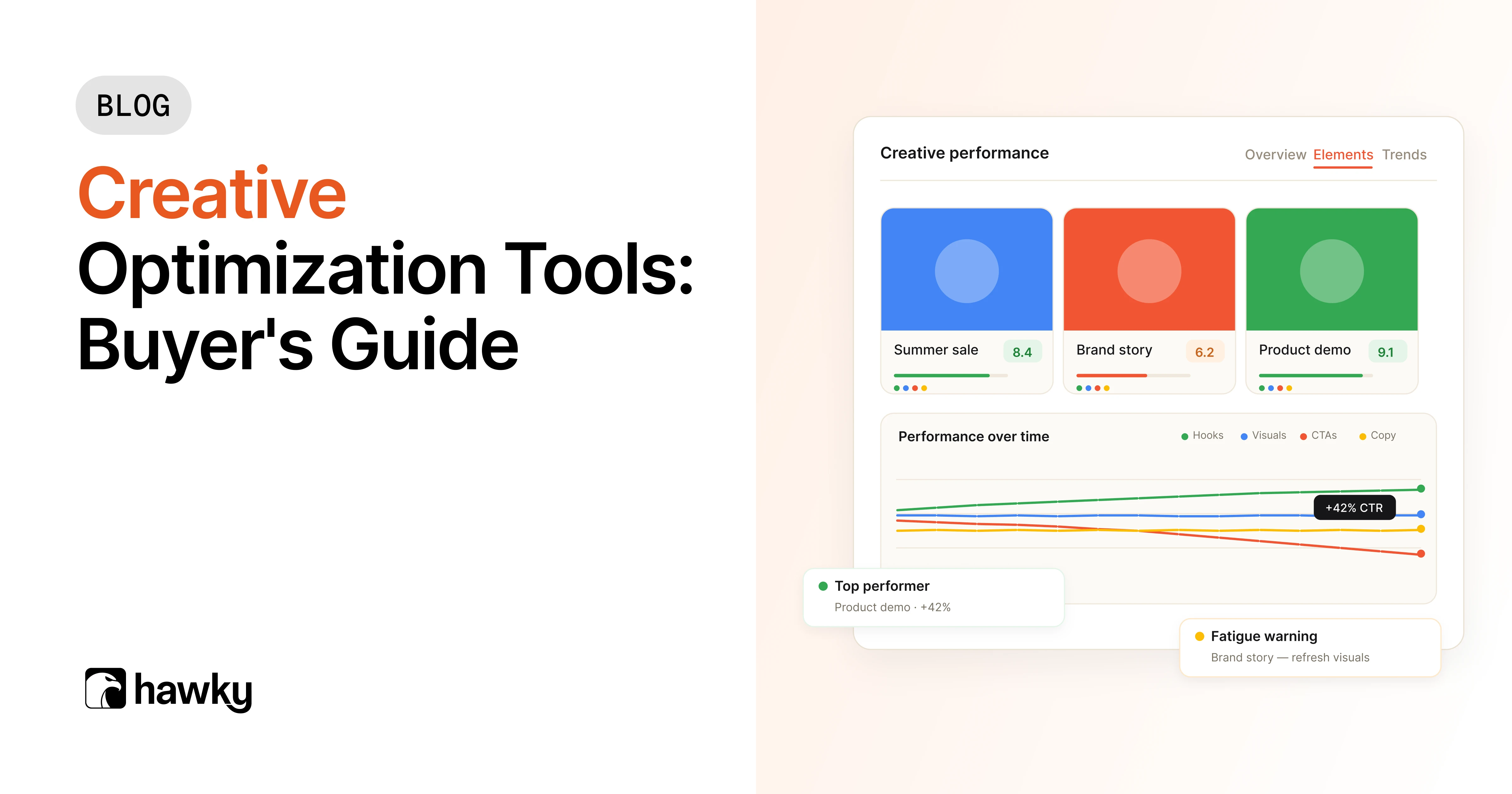 BLOG

Creative Optimization Tools: Buyer's Guide

hawky

Creative performance

Overview Elements Trends

Summer sale 8.4

Brand story 6.2

Product demo 9.1

Performance over time

Hooks Visuals CTAs Copy

+42% CTR

Top performer
Product demo · +42%

Fatigue warning
Brand story — refresh visuals